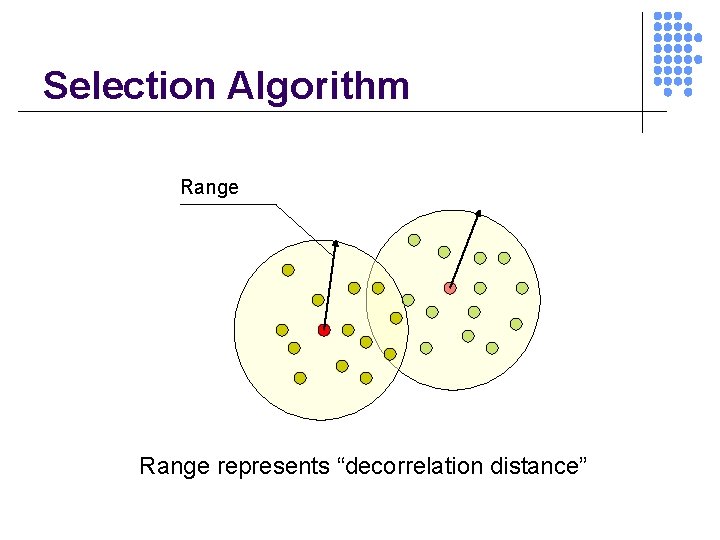 Selection Algorithm

Range

Range represents “decorrelation distance”